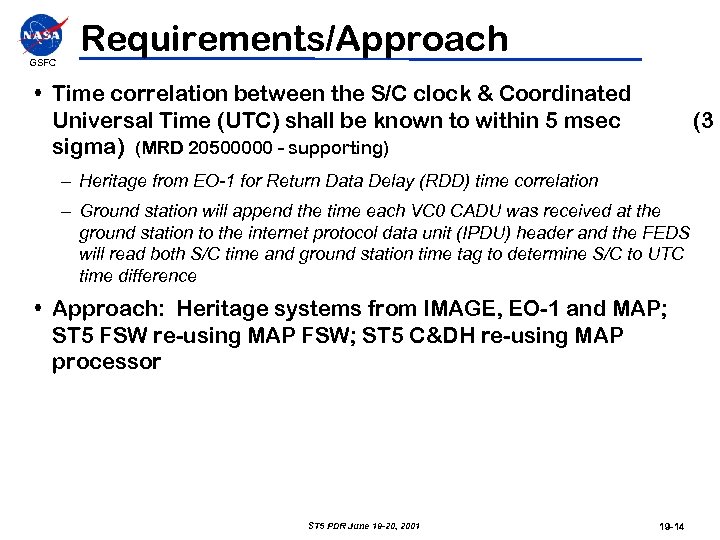 NASA
GSFC

Requirements/Approach

• Time correlation between the S/C clock & Coordinated Universal Time (UTC) shall be known to within 5 msec (3 sigma) (MRD 20500000 - supporting)

– Heritage from EO-1 for Return Data Delay (RDD) time correlation

– Ground station will append the time each VC0 CADU was received at the ground station to the internet protocol data unit (IPDU) header and the FEDS will read both S/C time and ground station time tag to determine S/C to UTC time difference

• Approach: Heritage systems from IMAGE, EO-1 and MAP; ST5 FSW re-using MAP FSW; ST5 C&DH re-using MAP processor

ST5 PDR June 19-20, 2001

19-14